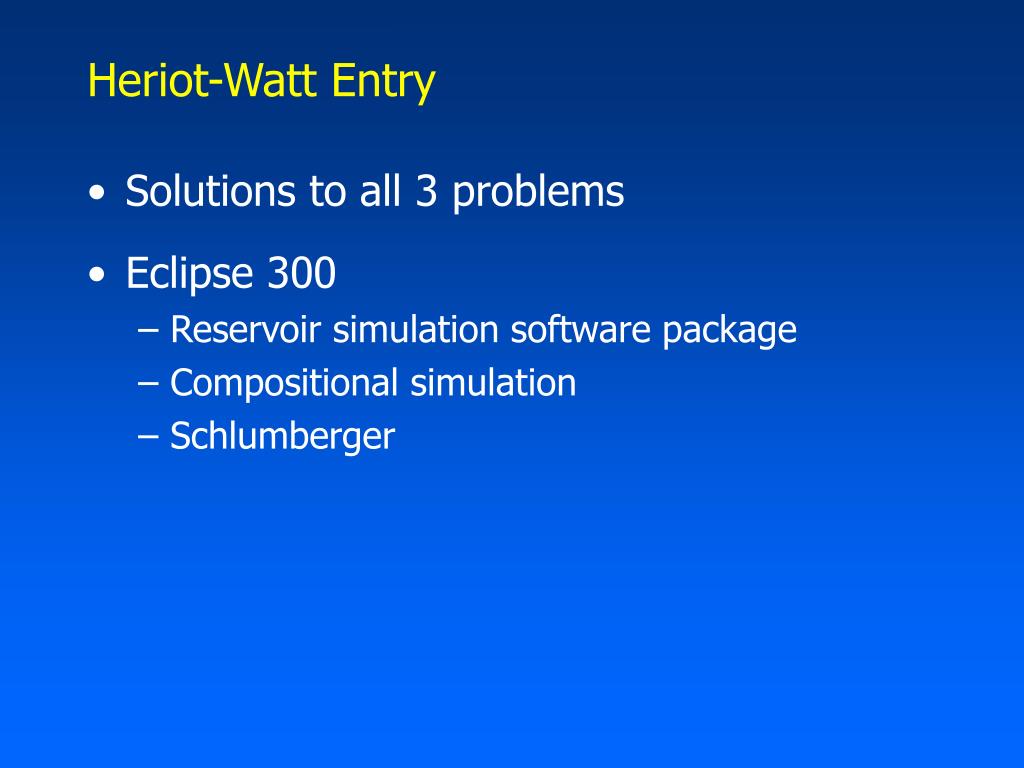 Heriot-Watt Entry

• Solutions to all 3 problems

• Eclipse 300
– Reservoir simulation software package
– Compositional simulation
– Schlumberger